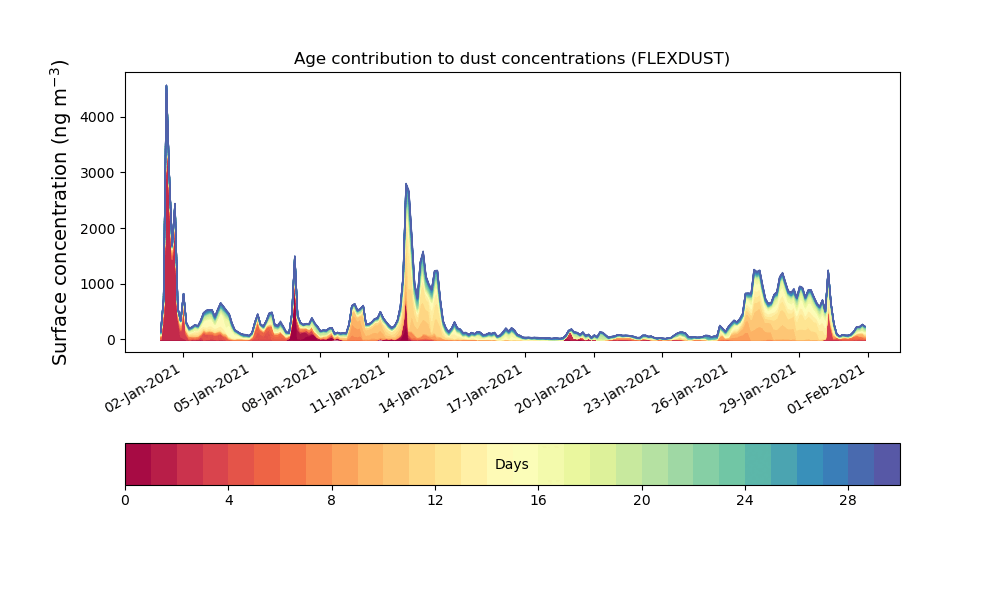 Age contribution to dust concentrations (FLEXDUST)

Surface concentration (ng m$^{-3}$)

4000
3000
2000
1000
0

02-Jan-2021
05-Jan-2021
08-Jan-2021
11-Jan-2021
14-Jan-2021
17-Jan-2021
20-Jan-2021
23-Jan-2021
26-Jan-2021
29-Jan-2021
01-Feb-2021

Days

0
4
8
12
16
20
24
28